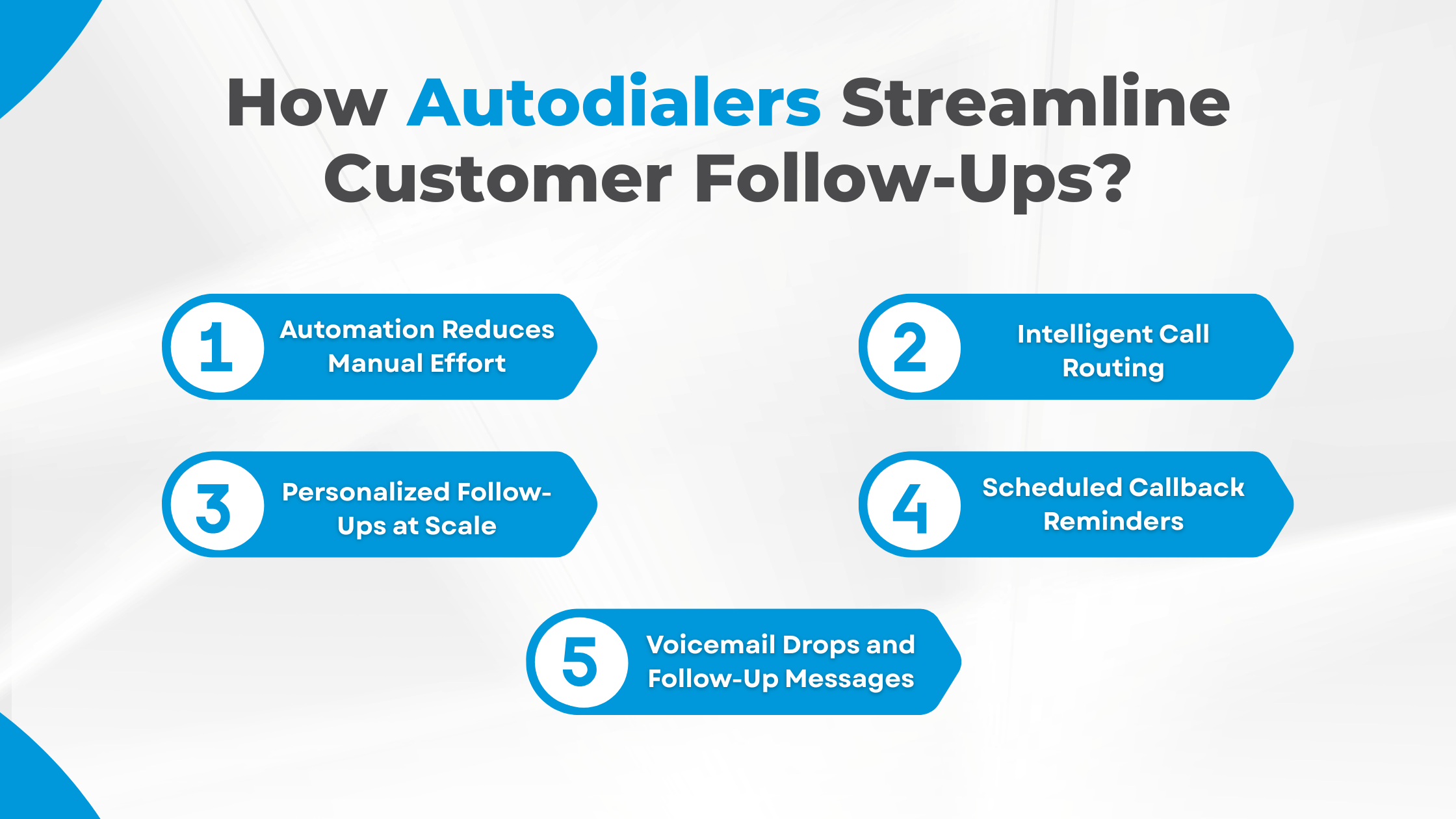 How Autodialers Streamline Customer Follow-Ups?

1 Automation Reduces Manual Effort

2 Intelligent Call Routing

3 Personalized Follow-Ups at Scale

4 Scheduled Callback Reminders

5 Voicemail Drops and Follow-Up Messages